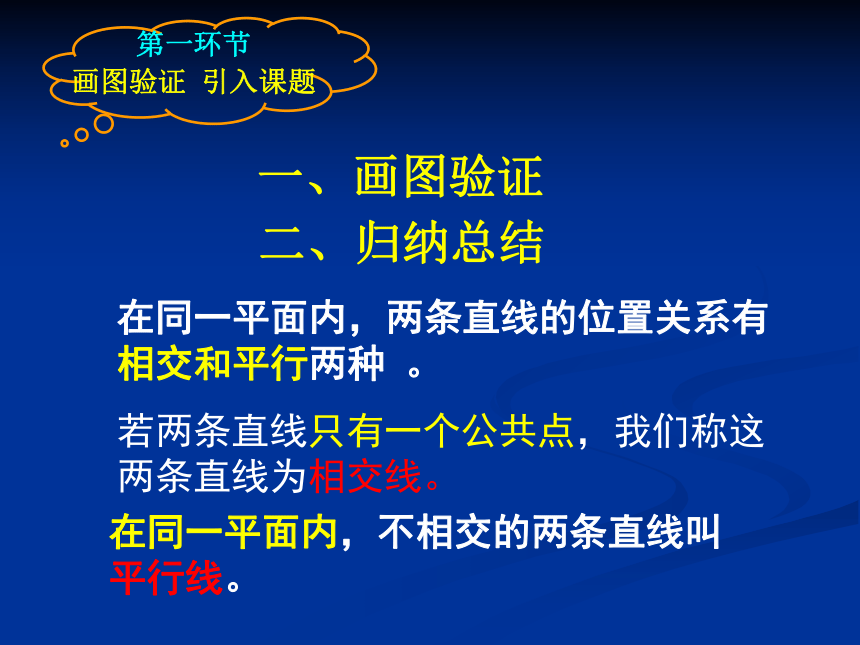 第一环节
画图验证 引入课题

一、画图验证
二、归纳总结

在同一平面内，两条直线的位置关系有相交和平行两种 。

若两条直线只有一个公共点，我们称这两条直线为相交线。

在同一平面内，不相交的两条直线叫平行线。